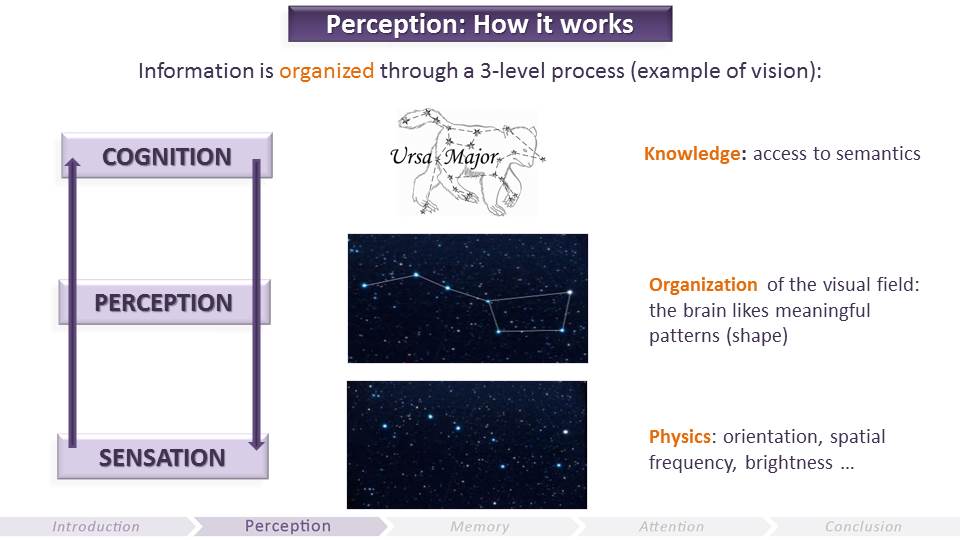 Perception: How it works

Information is organized through a 3-level process (example of vision):

COGNITION

PERCEPTION

SENSATION

Ursa Major

Knowledge: access to semantics

Organization of the visual field: the brain likes meaningful patterns (shape)

Physics: orientation, spatial frequency, brightness …

Introduction Perception Memory Attention Conclusion